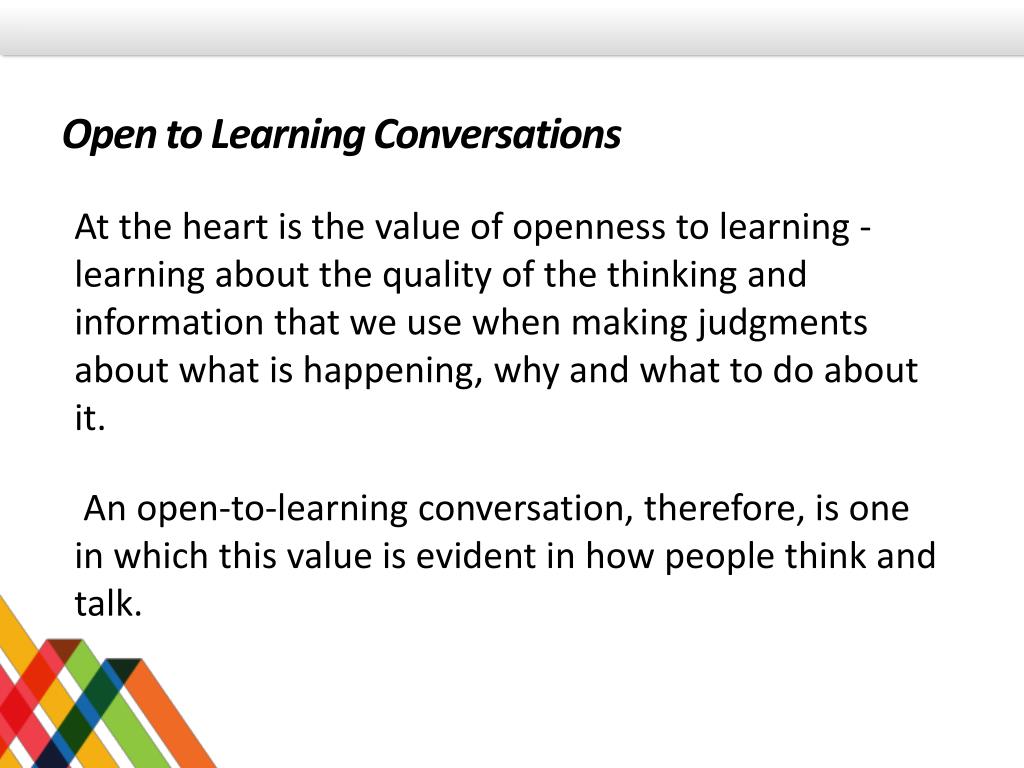 Open to Learning Conversations

At the heart is the value of openness to learning - learning about the quality of the thinking and information that we use when making judgments about what is happening, why and what to do about it.

An open-to-learning conversation, therefore, is one in which this value is evident in how people think and talk.